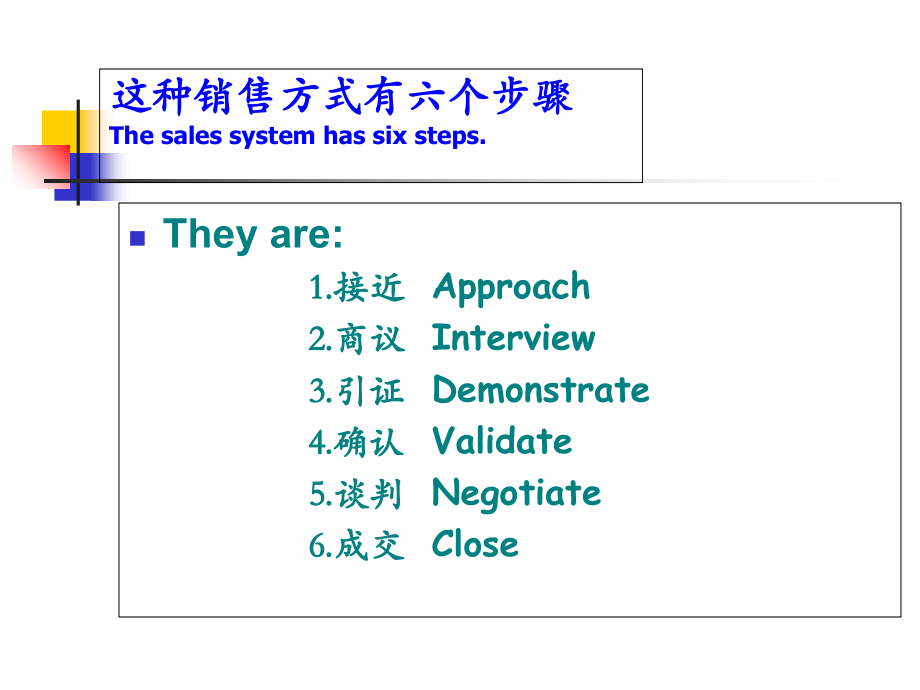 这种销售方式有六个步骤
The sales system has six steps.

They are:

1.接近 Approach
2.商议 Interview
3.引证 Demonstrate
4.确认 Validate
5.谈判 Negotiate
6.成交 Close